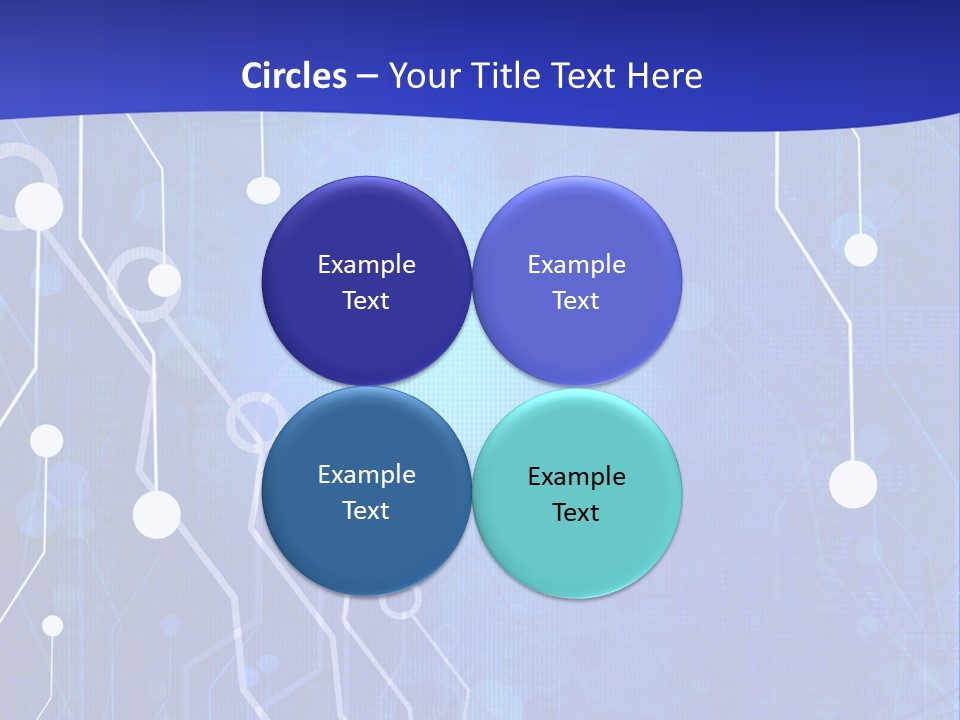 Circles – Your Title Text Here

Example Text

Example Text

Example Text

Example Text